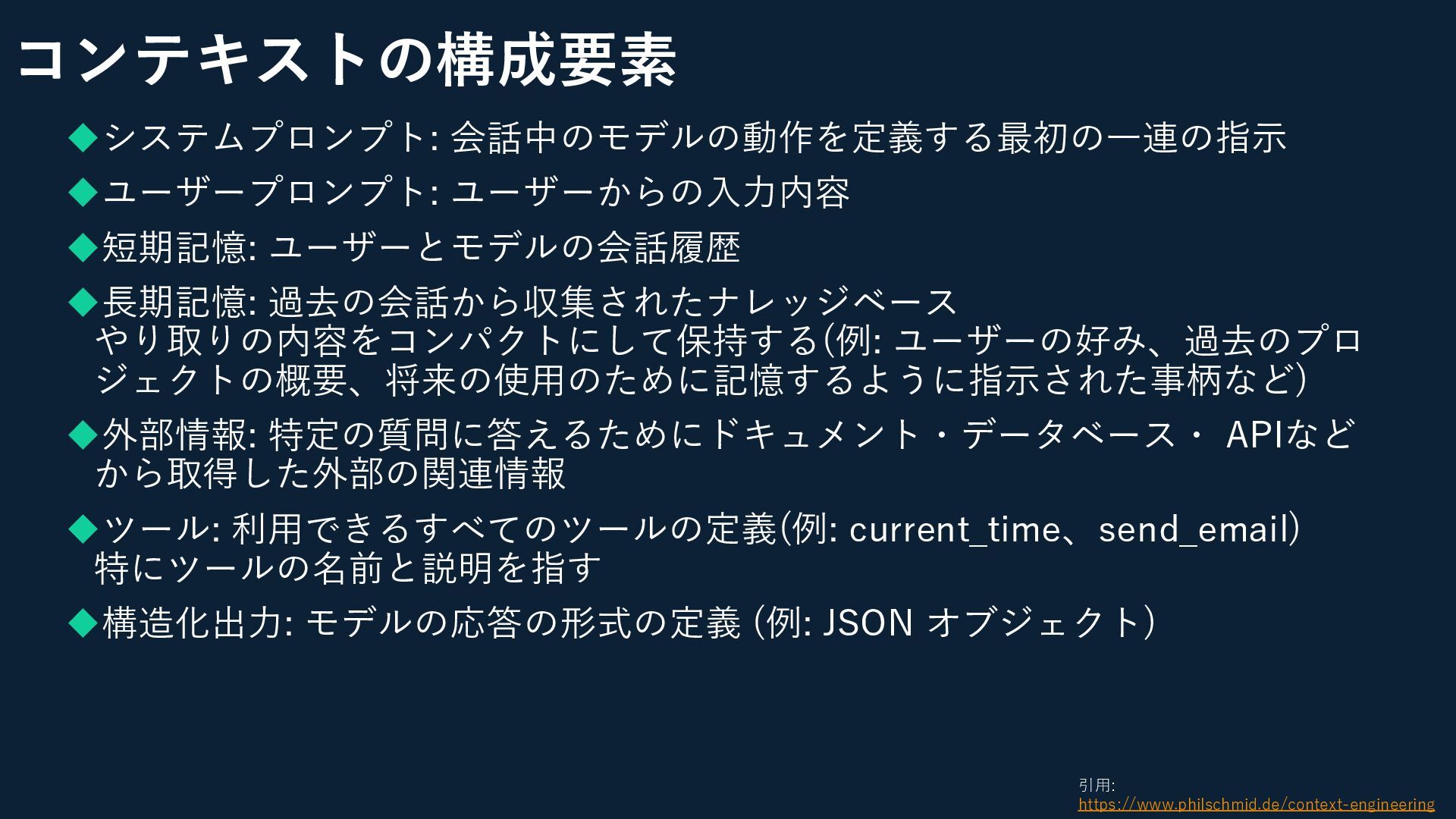 コンテキストの構成要素

◆システムプロンプト: 会話中のモデルの動作を定義する最初の一連の指示

◆ユーザープロンプト: ユーザーからの入力内容

◆短期記憶: ユーザーとモデルの会話履歴

◆長期記憶: 過去の会話から収集されたナレッジベース
やり取りの内容をコンパクトにして保持する(例: ユーザーの好み、過去のプロジェクトの概要、将来の使用のために記憶するように指示された事柄など)

◆外部情報: 特定の質問に答えるためにドキュメント・データベース・ APIなどから取得した外部の関連情報

◆ツール: 利用できるすべてのツールの定義(例: current_time、send_email)
特にツールの名前と説明を指す

◆構造化出力: モデルの応答の形式の定義 (例: JSON オブジェクト)

引用:
https://www.philschmid.de/context-engineering